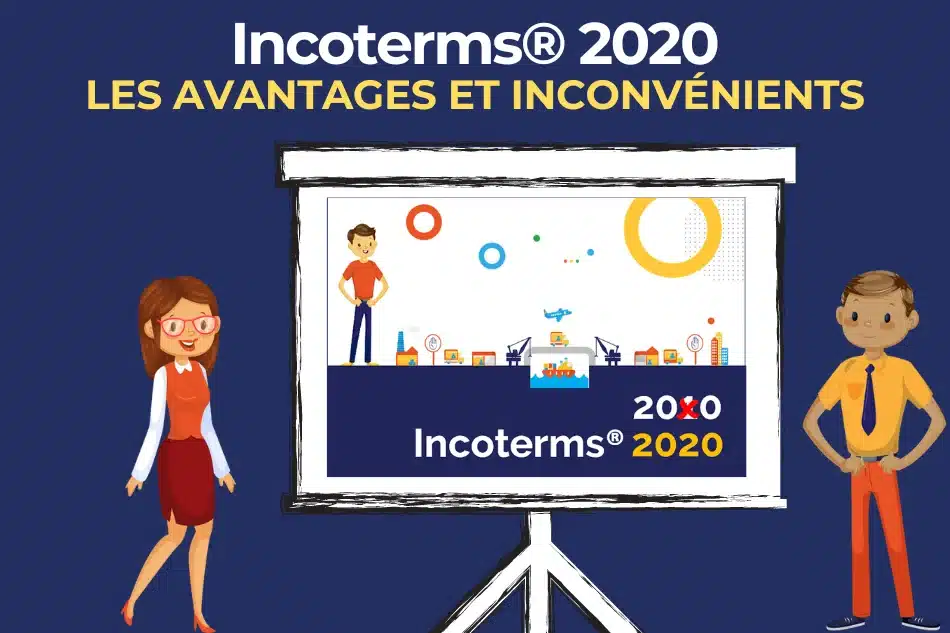 Incoterms® 2020
LES AVANTAGES ET INCONVÉNIENTS

20x0
Incoterms® 2020